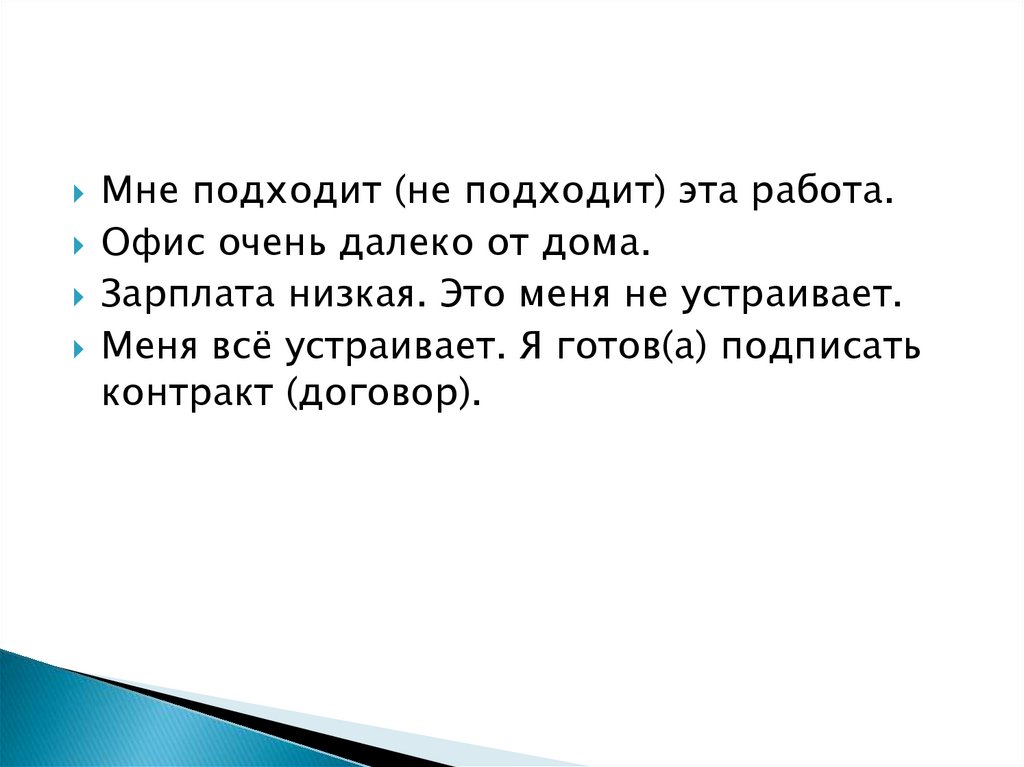 Мне подходит (не подходит) эта работа.
Офис очень далеко от дома.
Зарплата низкая. Это меня не устраивает.
Меня всё устраивает. Я готов(а) подписать контракт (договор).